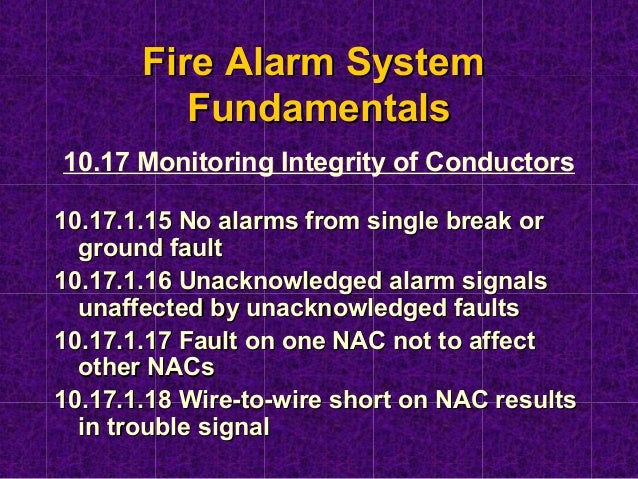 Fire Alarm System Fundamentals

10.17 Monitoring Integrity of Conductors

10.17.1.15 No alarms from single break or ground fault

10.17.1.16 Unacknowledged alarm signals unaffected by unacknowledged faults

10.17.1.17 Fault on one NAC not to affect other NACs

10.17.1.18 Wire-to-wire short on NAC results in trouble signal